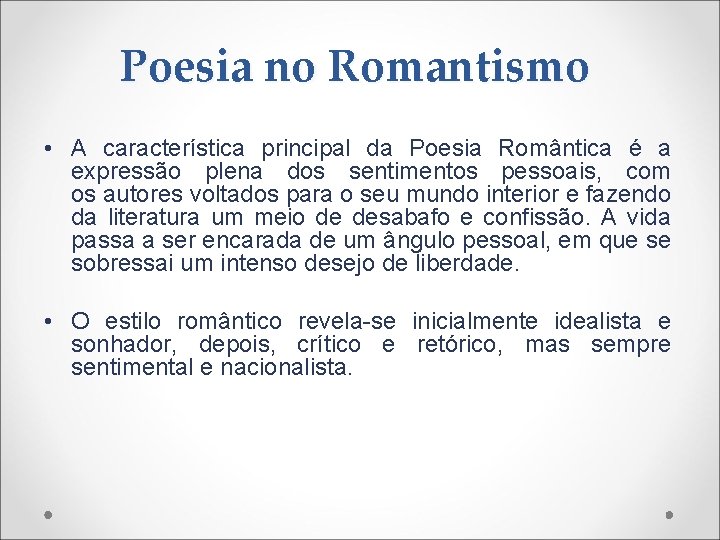 Poesia no Romantismo

• A característica principal da Poesia Romântica é a expressão plena dos sentimentos pessoais, com os autores voltados para o seu mundo interior e fazendo da literatura um meio de desabafo e confissão. A vida passa a ser encarada de um ângulo pessoal, em que se sobressai um intenso desejo de liberdade.

• O estilo romântico revela-se inicialmente idealista e sonhador, depois, crítico e retórico, mas sempre sentimental e nacionalista.